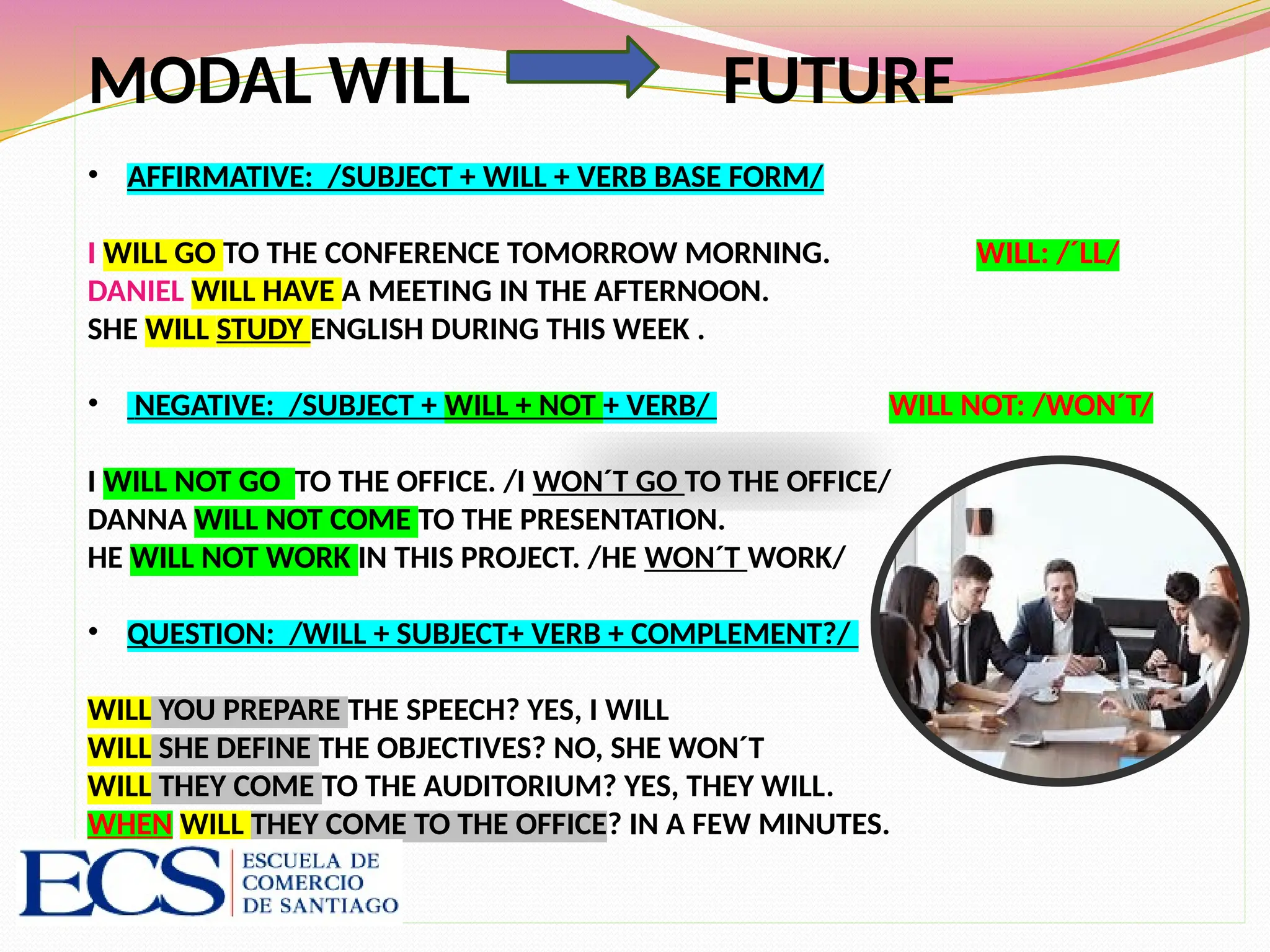 MODAL WILL FUTURE

• AFFIRMATIVE: /SUBJECT + WILL + VERB BASE FORM/

I WILL GO TO THE CONFERENCE TOMORROW MORNING. WILL: /´LL/
DANIEL WILL HAVE A MEETING IN THE AFTERNOON.
SHE WILL STUDY ENGLISH DURING THIS WEEK .

• NEGATIVE: /SUBJECT + WILL + NOT + VERB/ WILL NOT: /WON´T/

I WILL NOT GO TO THE OFFICE. /I WON´T GO TO THE OFFICE/
DANNA WILL NOT COME TO THE PRESENTATION.
HE WILL NOT WORK IN THIS PROJECT. /HE WON´T WORK/

• QUESTION: /WILL + SUBJECT+ VERB + COMPLEMENT?/

WILL YOU PREPARE THE SPEECH? YES, I WILL
WILL SHE DEFINE THE OBJECTIVES? NO, SHE WON´T
WILL THEY COME TO THE AUDITORIUM? YES, THEY WILL.
WHEN WILL THEY COME TO THE OFFICE? IN A FEW MINUTES.

ECS ESCUELA DE COMERCIO DE SANTIAGO